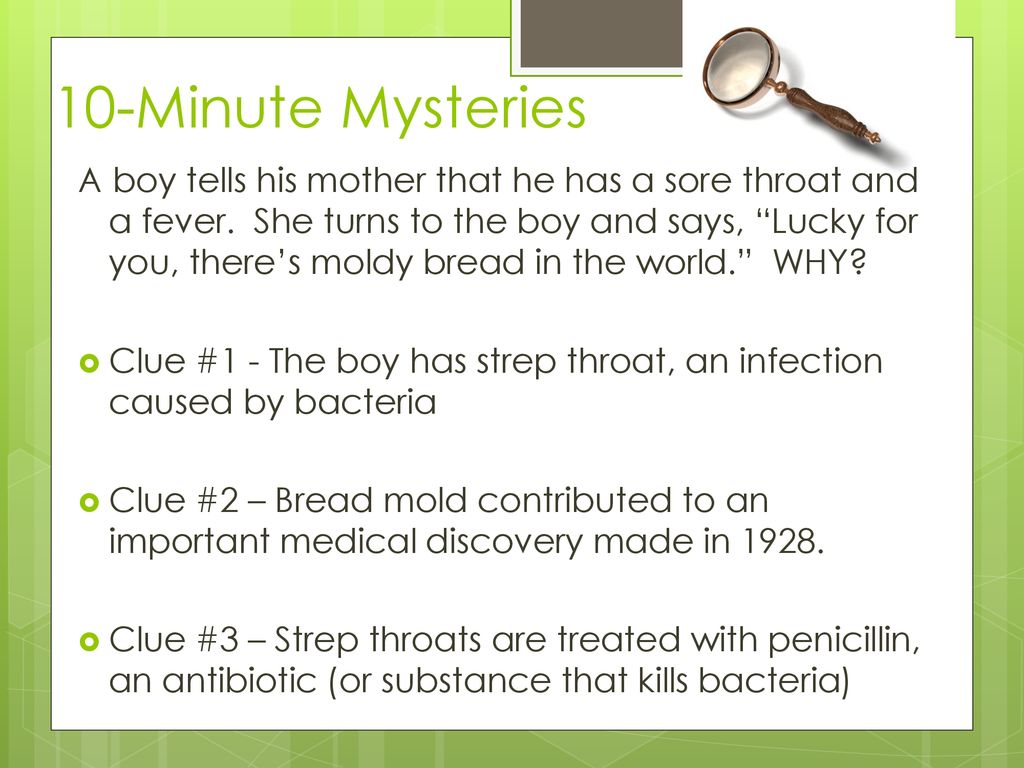 10-Minute Mysteries

A boy tells his mother that he has a sore throat and a fever. She turns to the boy and says, “Lucky for you, there’s moldy bread in the world.” WHY?

Clue #1 - The boy has strep throat, an infection caused by bacteria

Clue #2 – Bread mold contributed to an important medical discovery made in 1928.

Clue #3 – Strep throats are treated with penicillin, an antibiotic (or substance that kills bacteria)